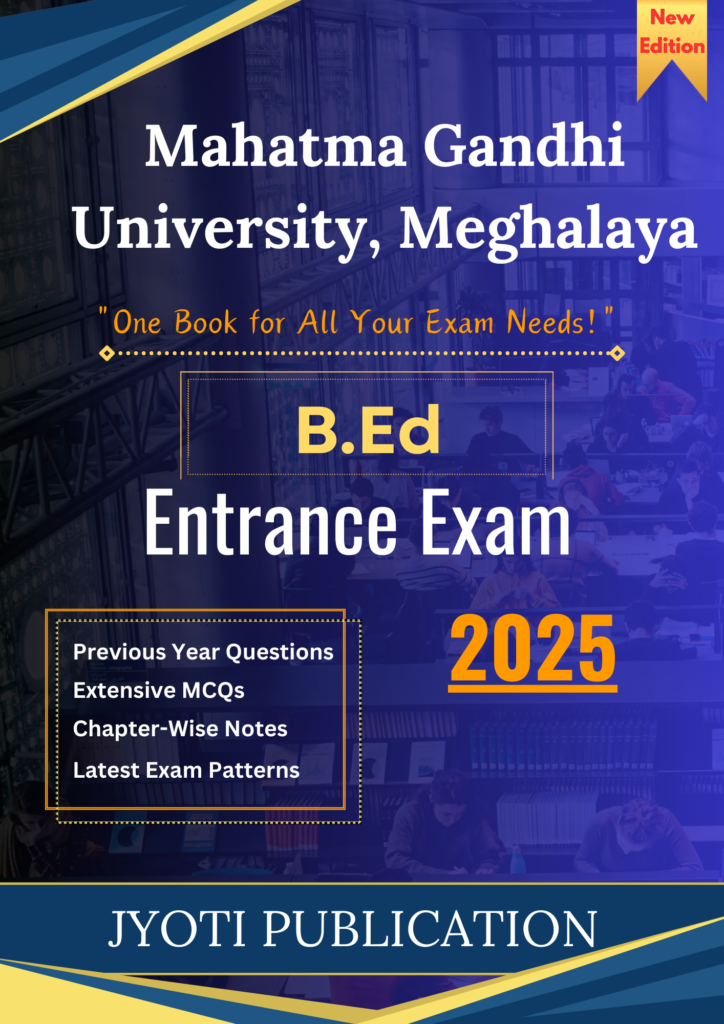 New Edition

Mahatma Gandhi University, Meghalaya

"One Book for All Your Exam Needs!"

B.Ed

Entrance Exam

2025

Previous Year Questions
Extensive MCQs
Chapter-Wise Notes
Latest Exam Patterns

JYOTI PUBLICATION